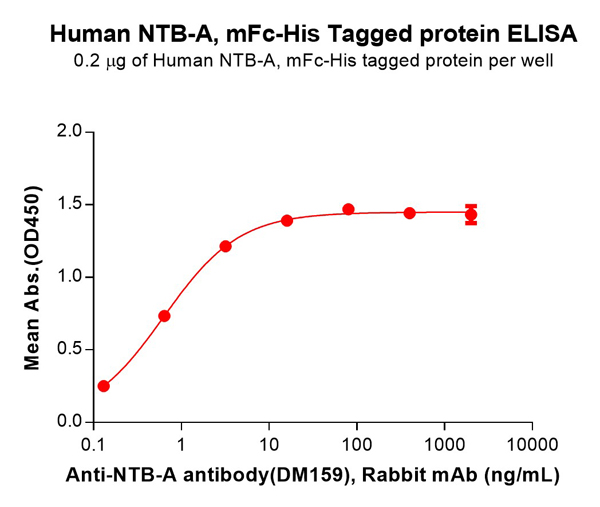 Human NTB-A, mFc-His Tagged protein ELISA
0.2 μg of Human NTB-A, mFc-His tagged protein per well

Mean Abs.(OD450)

2.0
1.5
1.0
0.5
0.0

0.1
1
10
100
1000
10000

Anti-NTB-A antibody(DM159), Rabbit mAb (ng/mL)